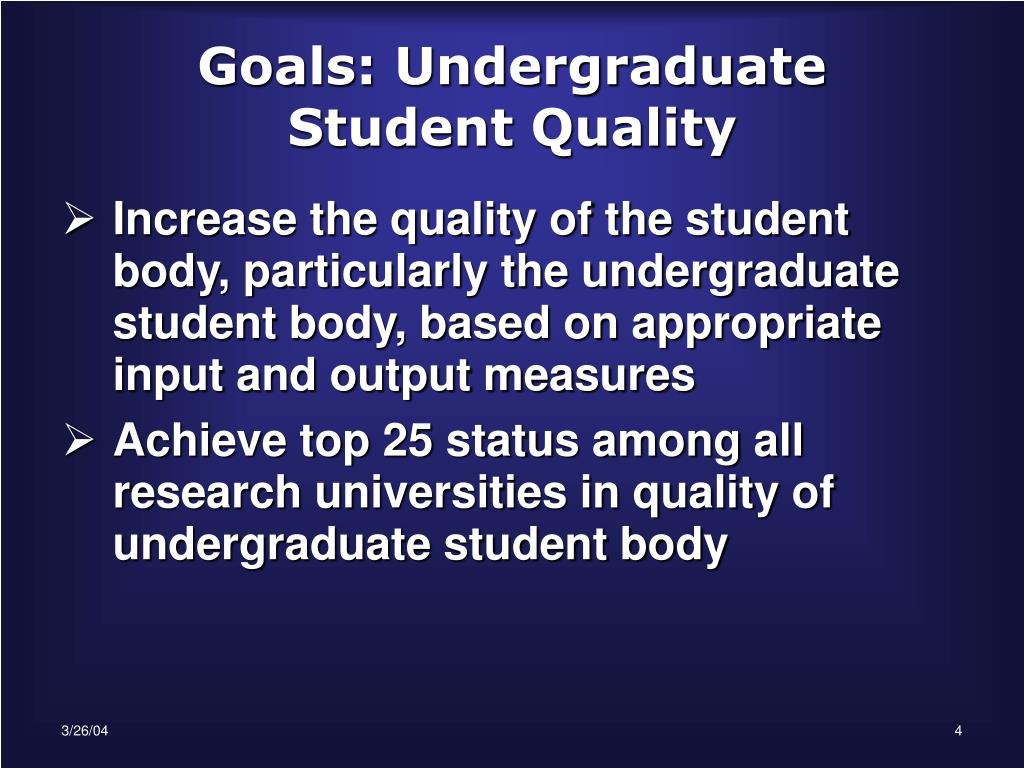 Goals: Undergraduate Student Quality

➢ Increase the quality of the student body, particularly the undergraduate student body, based on appropriate input and output measures

➢ Achieve top 25 status among all research universities in quality of undergraduate student body

3/26/04

4